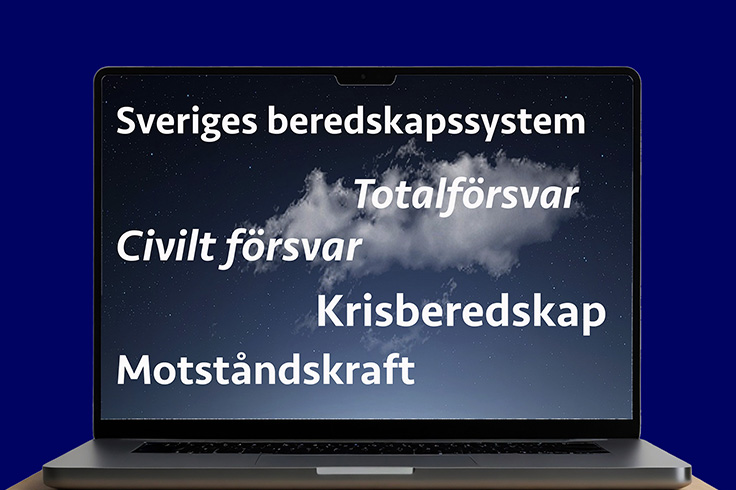 Sveriges beredskapssystem

Totalförsvar

Civilt försvar

Krisberedskap

Motståndskraft